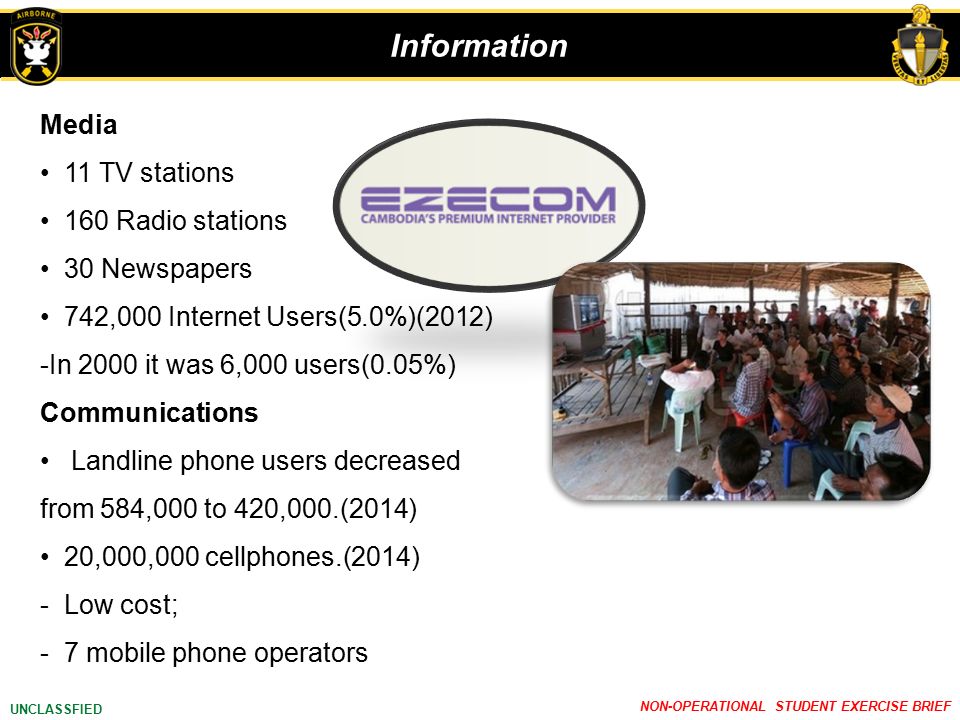 AIRBORNE

Information

Media

• 11 TV stations

• 160 Radio stations

• 30 Newspapers

• 742,000 Internet Users(5.0%)(2012)

-In 2000 it was 6,000 users(0.05%)

Communications

• Landline phone users decreased from 584,000 to 420,000.(2014)

• 20,000,000 cellphones.(2014)

- Low cost;

- 7 mobile phone operators

EZECOM
CAMBODIA'S PREMIUM INTERNET PROVIDER

UNCLASSFIED

NON-OPERATIONAL STUDENT EXERCISE BRIEF